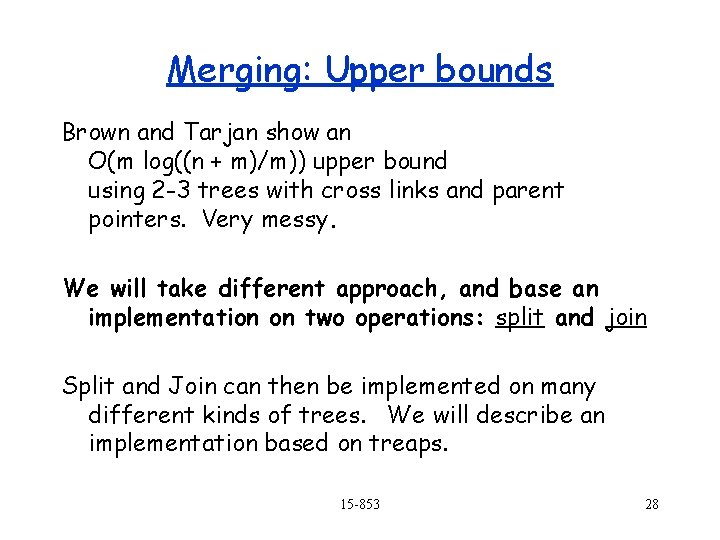 Merging: Upper bounds

Brown and Tarjan show an $O(m \log((n + m)/m))$ upper bound using 2-3 trees with cross links and parent pointers. Very messy.

We will take different approach, and base an implementation on two operations: split and join

Split and Join can then be implemented on many different kinds of trees. We will describe an implementation based on treaps.

15-853

28